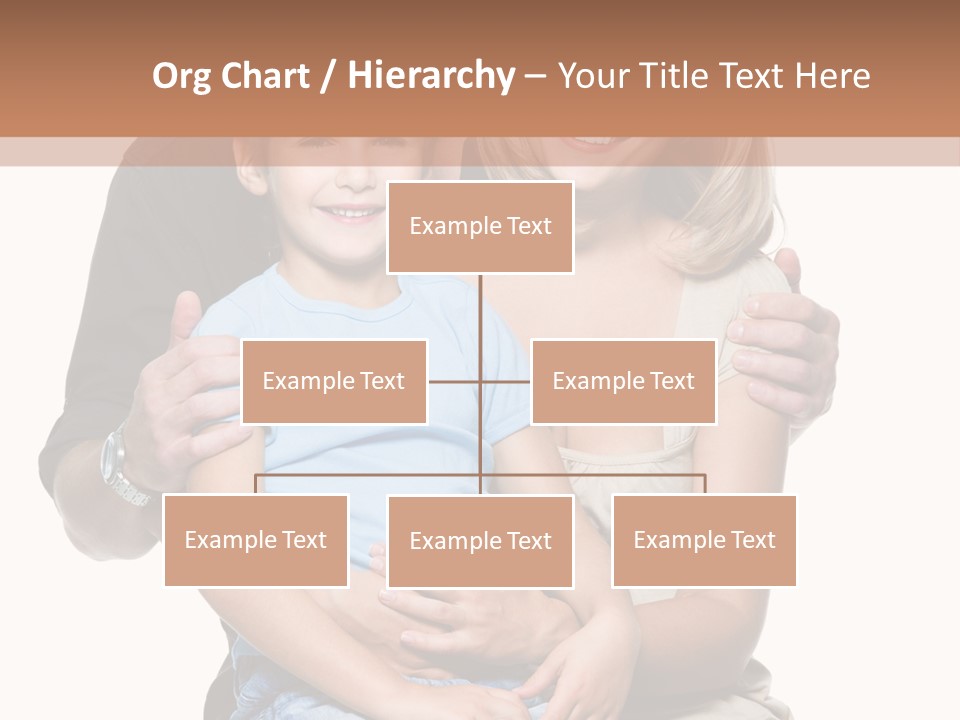 Org Chart / Hierarchy – Your Title Text Here

Example Text

Example Text

Example Text

Example Text

Example Text

Example Text